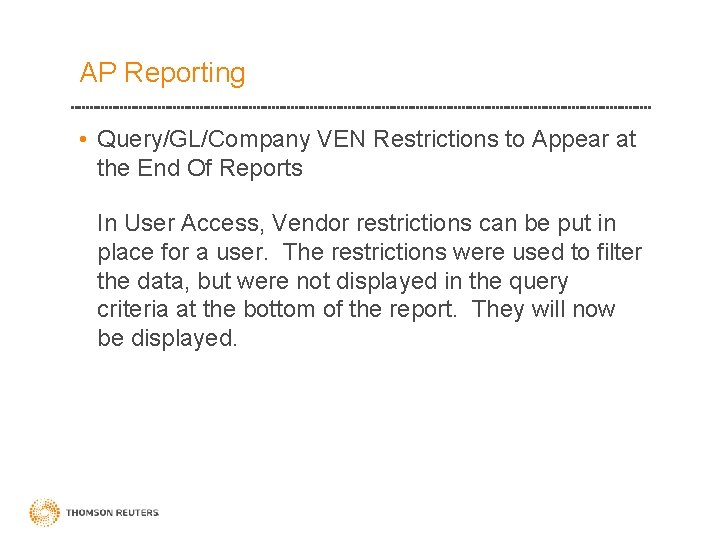 AP Reporting

• Query/GL/Company VEN Restrictions to Appear at the End Of Reports

In User Access, Vendor restrictions can be put in place for a user. The restrictions were used to filter the data, but were not displayed in the query criteria at the bottom of the report. They will now be displayed.

THOMSON REUTERS